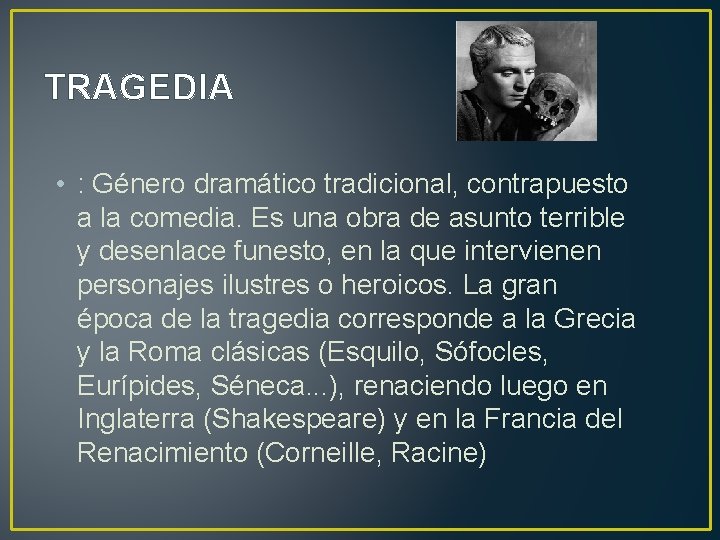 TRAGEDIA

• : Género dramático tradicional, contrapuesto a la comedia. Es una obra de asunto terrible y desenlace funesto, en la que intervienen personajes ilustres o heroicos. La gran época de la tragedia corresponde a la Grecia y la Roma clásicas (Esquilo, Sófocles, Eurípides, Séneca...), renaciendo luego en Inglaterra (Shakespeare) y en la Francia del Renacimiento (Corneille, Racine)